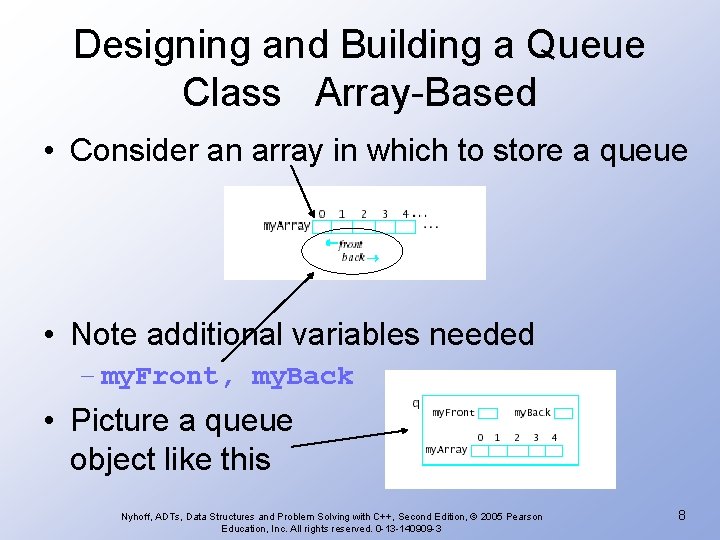 Designing and Building a Queue Class Array-Based

• Consider an array in which to store a queue

0 1 2 3 4...
myArray ...
front
back

• Note additional variables needed
– myFront, myBack

• Picture a queue object like this

q
myFront myBack
0 1 2 3 4
myArray

Nyhoff, ADTs, Data Structures and Problem Solving with C++, Second Edition, © 2005 Pearson Education, Inc. All rights reserved. 0-13-140909-3

8